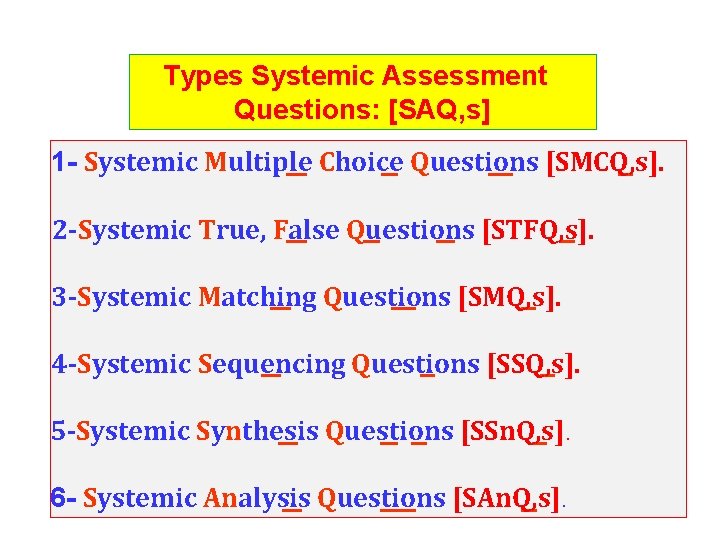 Types Systemic Assessment Questions: [SAQ,s]

1- Systemic Multiple Choice Questions [SMCQ,s].

2-Systemic True, False Questions [STFQ,s].

3-Systemic Matching Questions [SMQ,s].

4-Systemic Sequencing Questions [SSQ,s].

5-Systemic Synthesis Questions [SSnQ,s].

6- Systemic Analysis Questions [SAnQ,s].